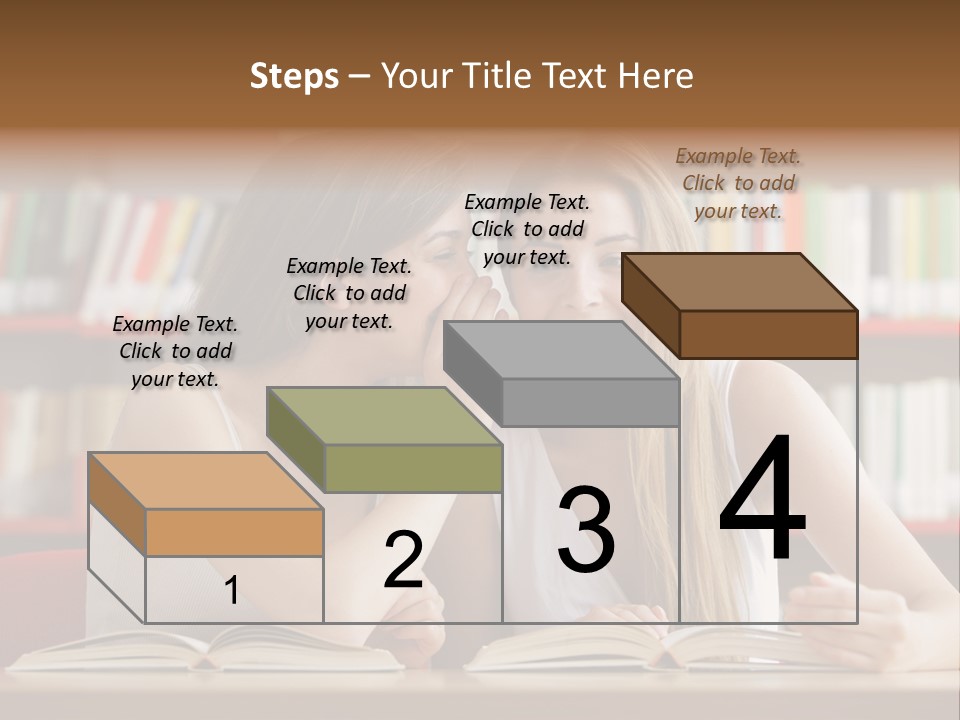 Steps – Your Title Text Here

Example Text. Click to add your text.

Example Text. Click to add your text.

Example Text. Click to add your text.

Example Text. Click to add your text.

1

2

3

4